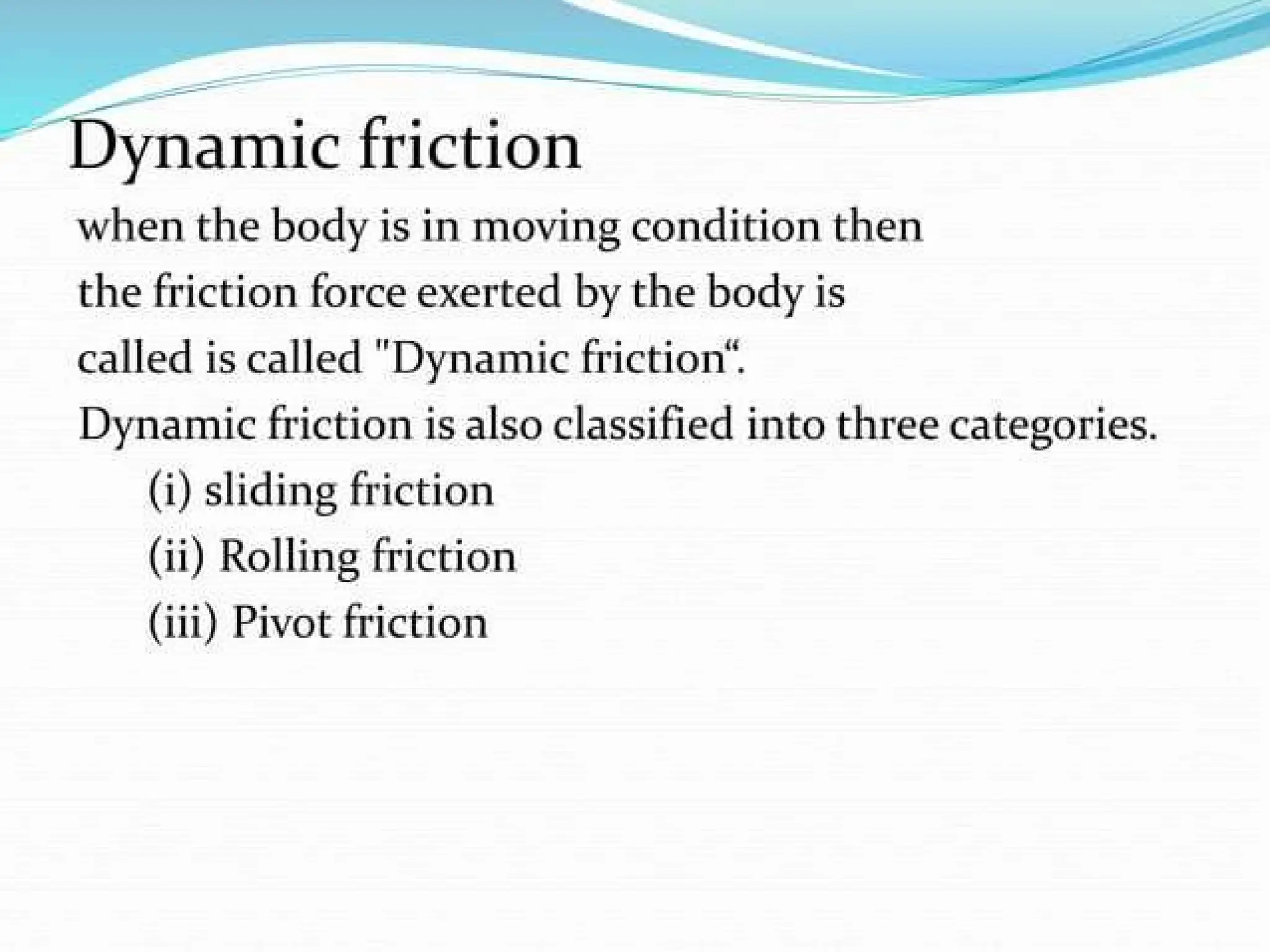 Dynamic friction

when the body is in moving condition then the friction force exerted by the body is called is called "Dynamic friction“.

Dynamic friction is also classified into three categories.

(i) sliding friction

(ii) Rolling friction

(iii) Pivot friction